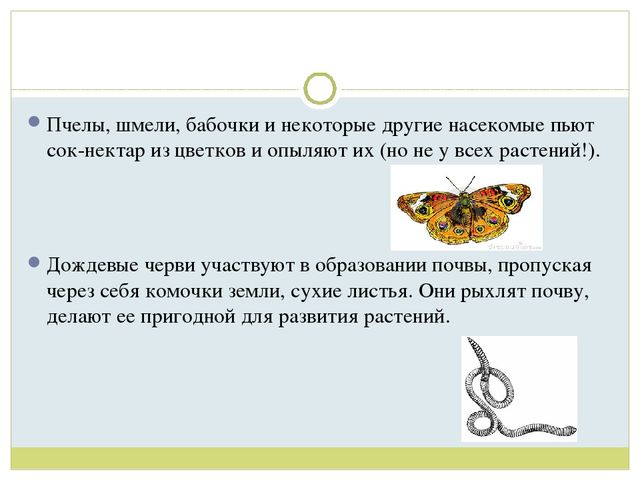 Пчелы, шмели, бабочки и некоторые другие насекомые пьют сок-нектар из цветков и опыляют их (но не у всех растений!).

Дождевые черви участвуют в образовании почвы, пропуская через себя комочки земли, сухие листья. Они рыхлят почву, делают ее пригодной для развития растений.